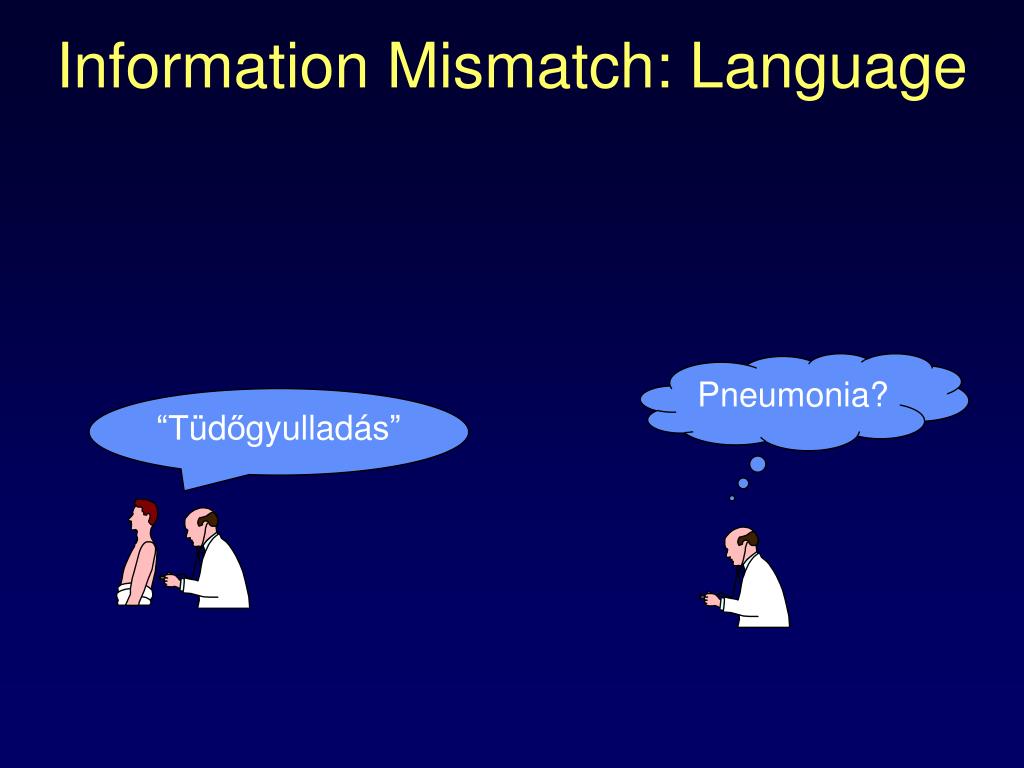 Information Mismatch: Language

“Tüdőgyulladás”

Pneumonia?